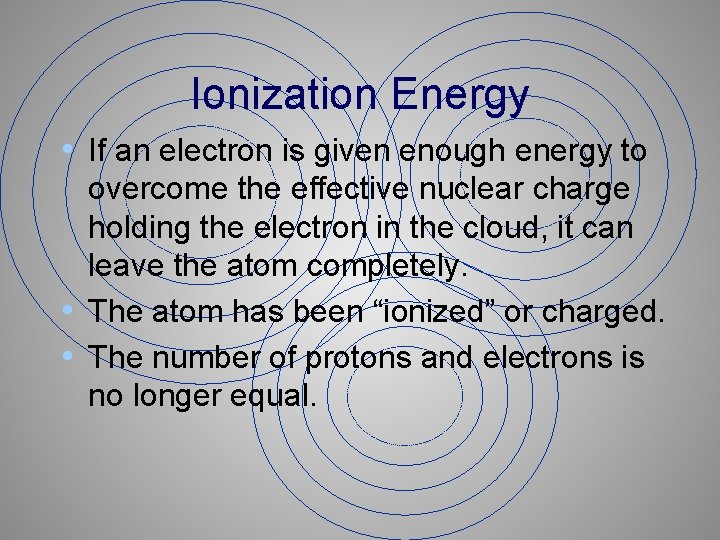 Ionization Energy

• If an electron is given enough energy to overcome the effective nuclear charge holding the electron in the cloud, it can leave the atom completely.
• The atom has been “ionized” or charged.
• The number of protons and electrons is no longer equal.